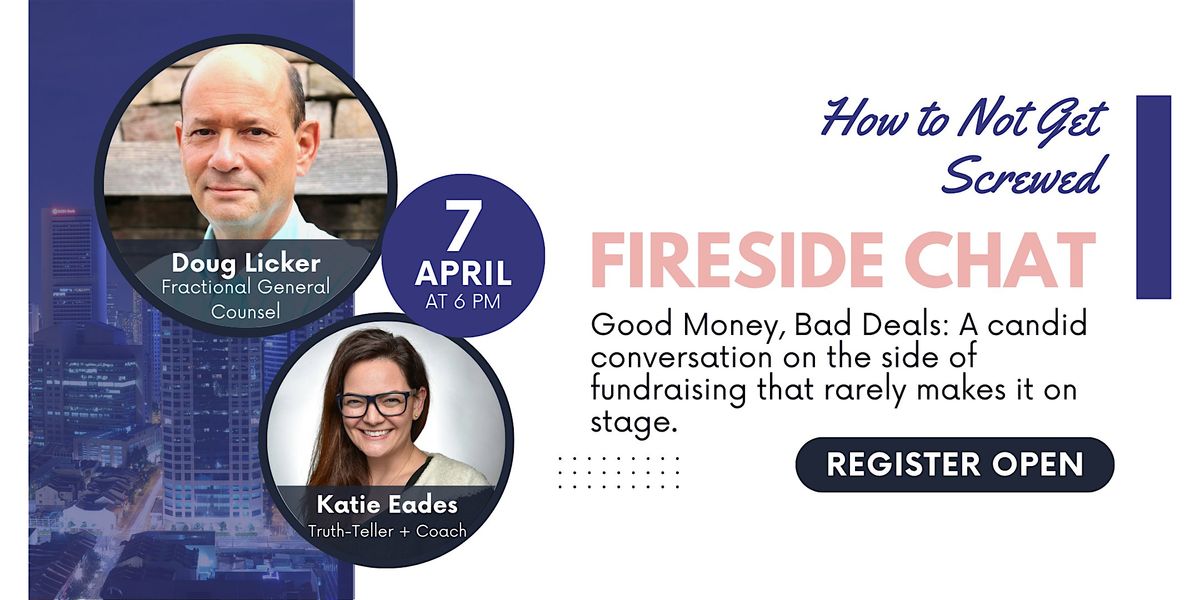 Doug Licker
Fractional General Counsel

7
APRIL
AT 6 PM

Katie Eades
Truth-Teller + Coach

How to Not Get Screwed

FIRESIDE CHAT

Good Money, Bad Deals: A candid conversation on the side of fundraising that rarely makes it on stage.

REGISTER OPEN